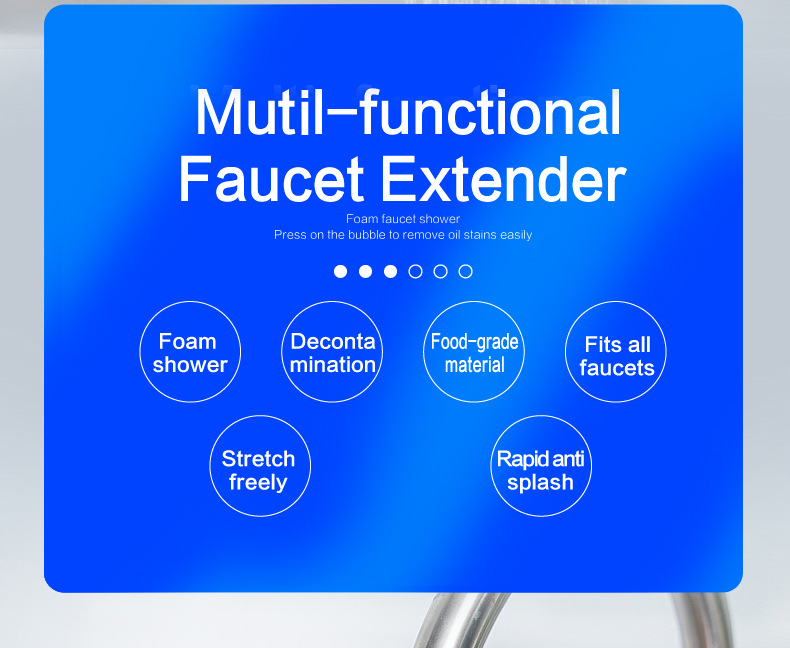 Mutil-functional Faucet Extender

Foam faucet shower
Press on the bubble to remove oil stains easily

Foam shower

Deconta mination

Food-grade material

Fits all faucets

Stretch freely

Rapid anti splash